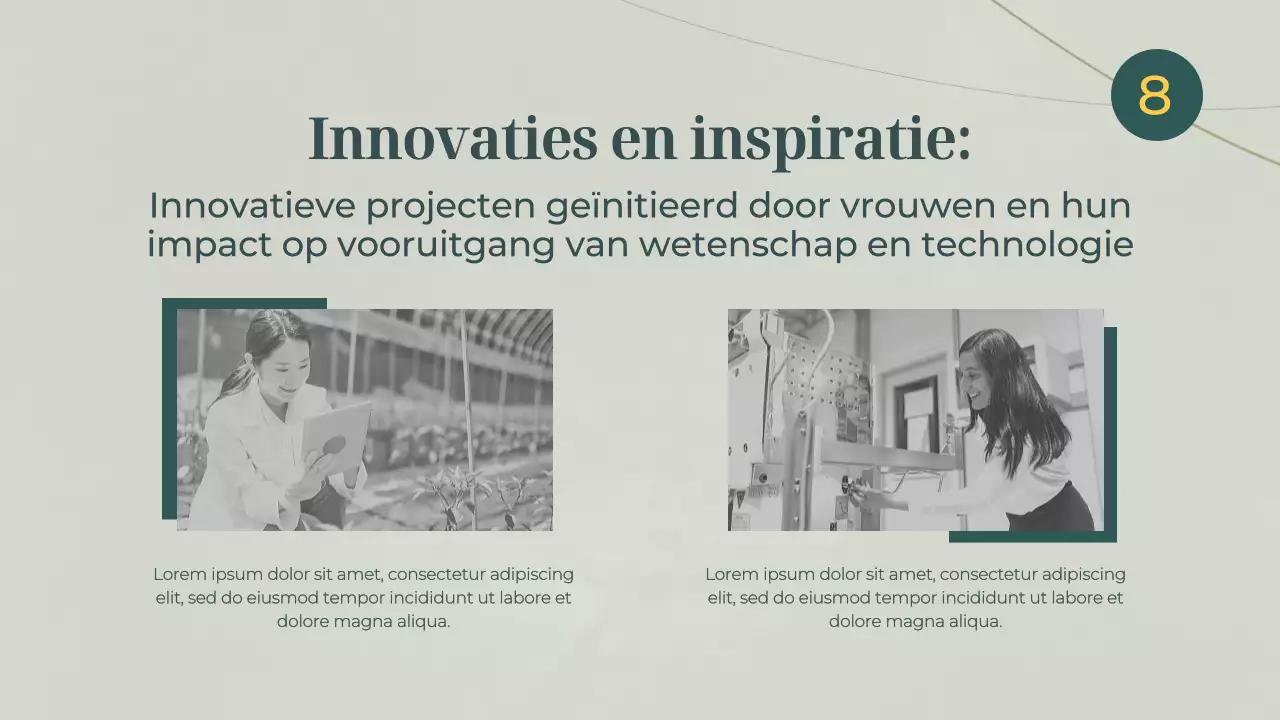 8

Innovaties en inspiratie:

Innovatieve projecten geïnitieerd door vrouwen en hun impact op vooruitgang van wetenschap en technologie

Lorem ipsum dolor sit amet, consectetur adipiscing elit, sed do eiusmod tempor incididunt ut labore et dolore magna aliqua.

Lorem ipsum dolor sit amet, consectetur adipiscing elit, sed do eiusmod tempor incididunt ut labore et dolore magna aliqua.